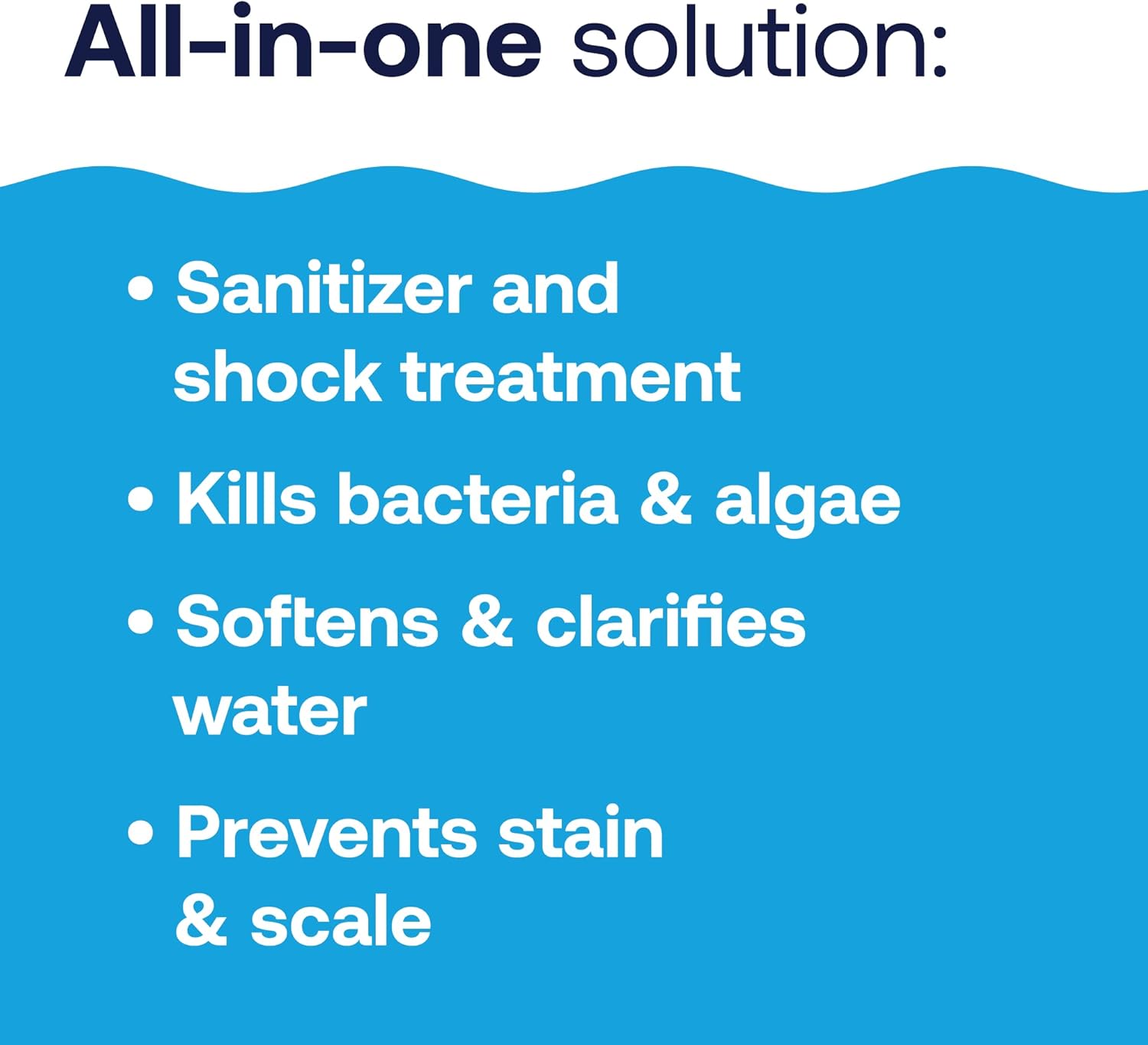 All-in-one solution:

• Sanitizer and shock treatment

• Kills bacteria & algae

• Softens & clarifies water

• Prevents stain & scale